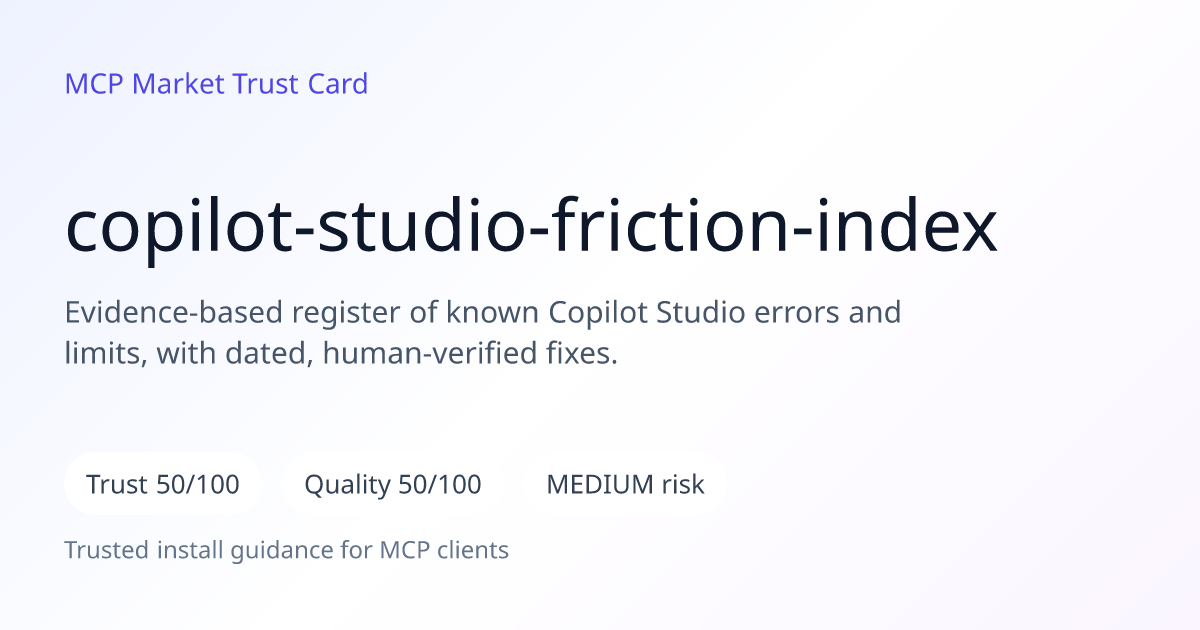 MCP Market Trust Card

copilot-studio-friction-index

Evidence-based register of known Copilot Studio errors and limits, with dated, human-verified fixes.

Trust 50/100

Quality 50/100

MEDIUM risk

Trusted install guidance for MCP clients